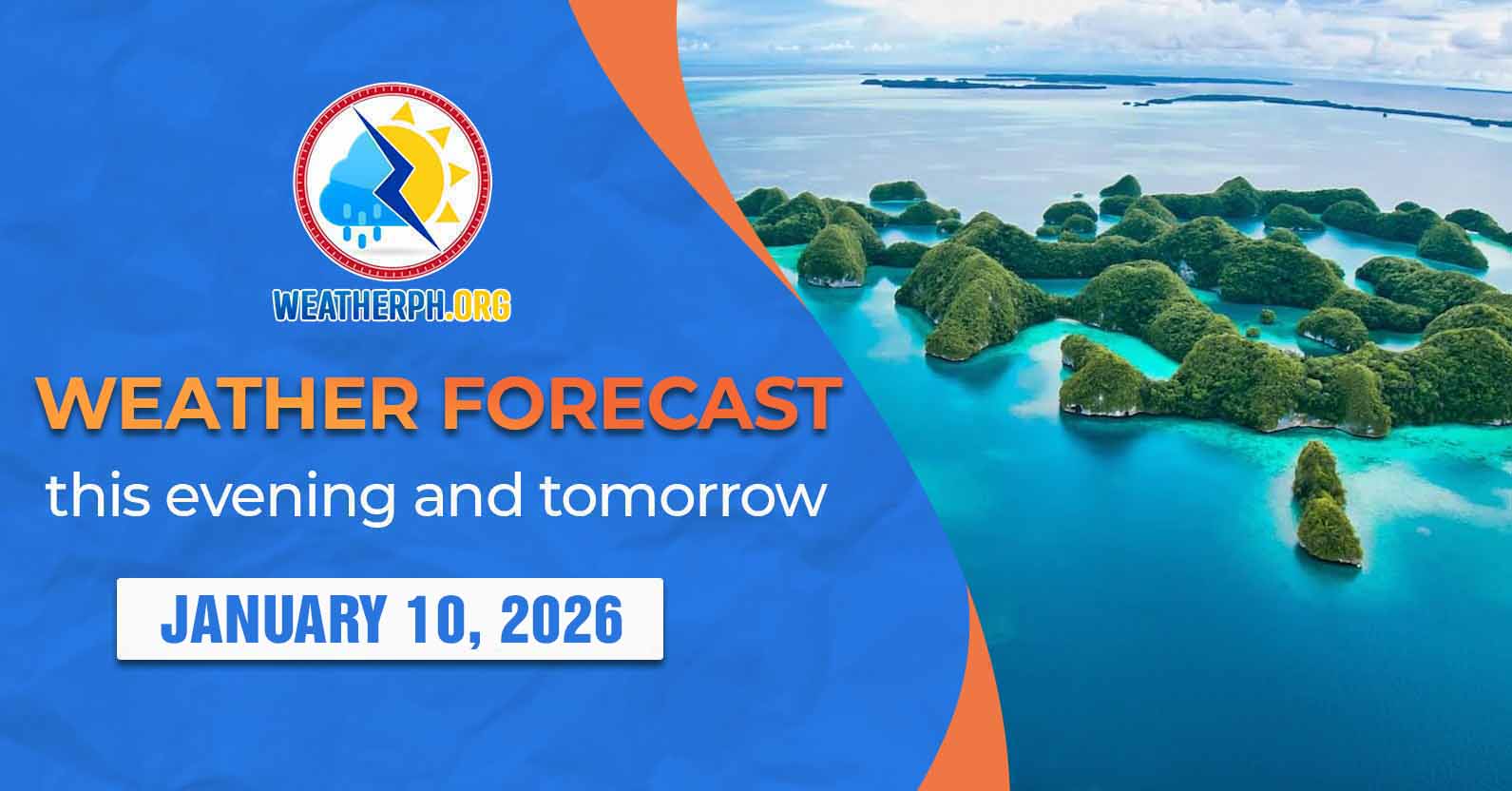 WEATHERPH.ORG

WEATHER FORECAST
this evening and tomorrow

JANUARY 10, 2026